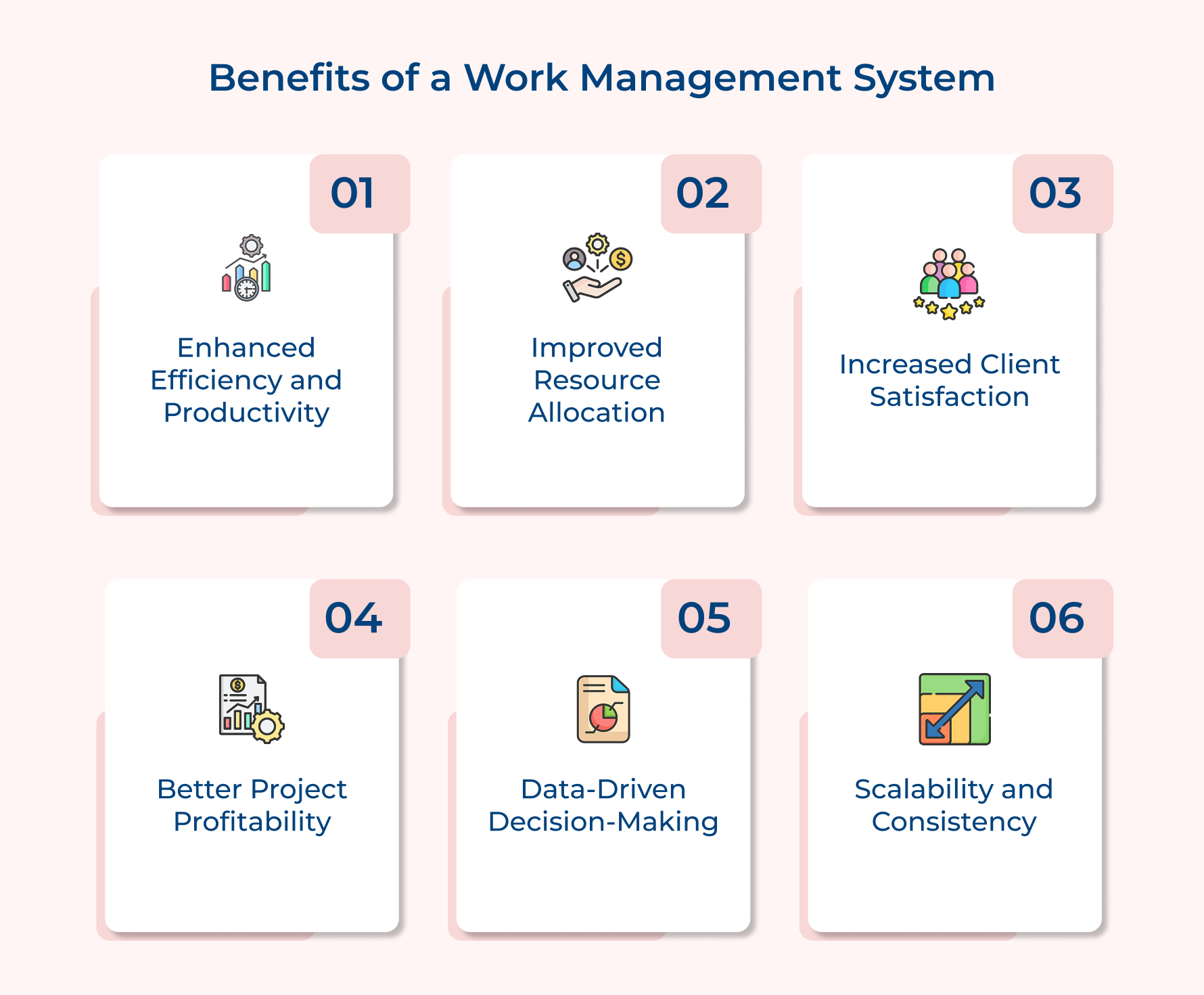 Benefits of a Work Management System

01

Enhanced Efficiency and Productivity

02

Improved Resource Allocation

03

Increased Client Satisfaction

04

Better Project Profitability

05

Data-Driven Decision-Making

06

Scalability and Consistency